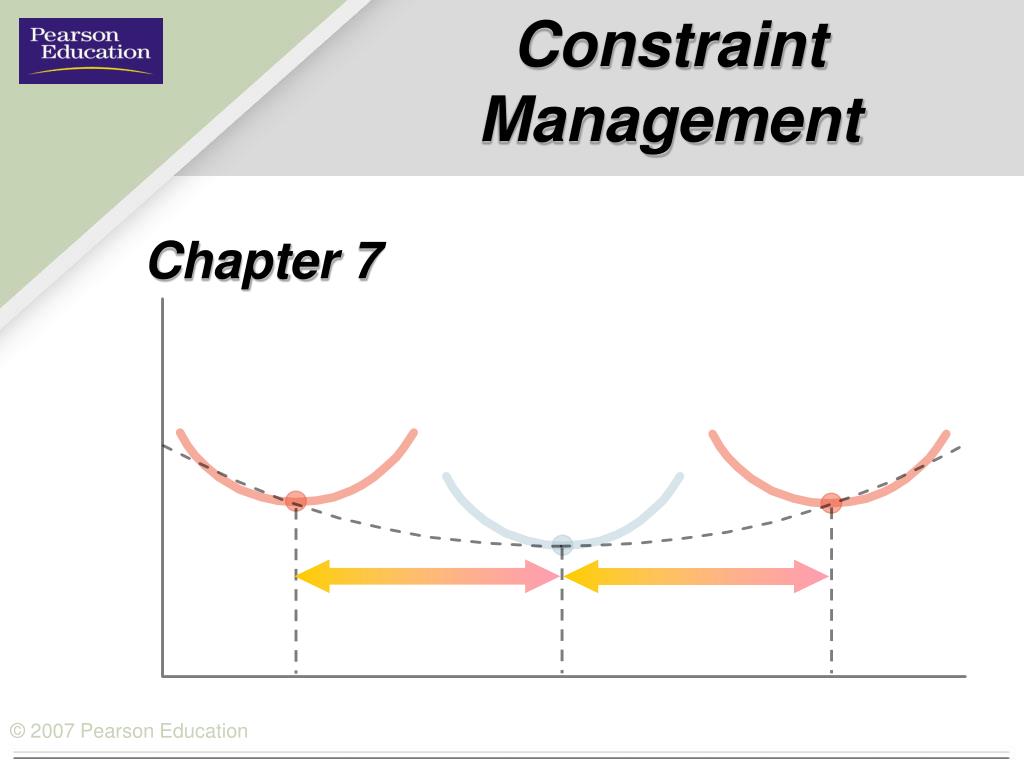 Pearson Education

Constraint Management

Chapter 7

© 2007 Pearson Education